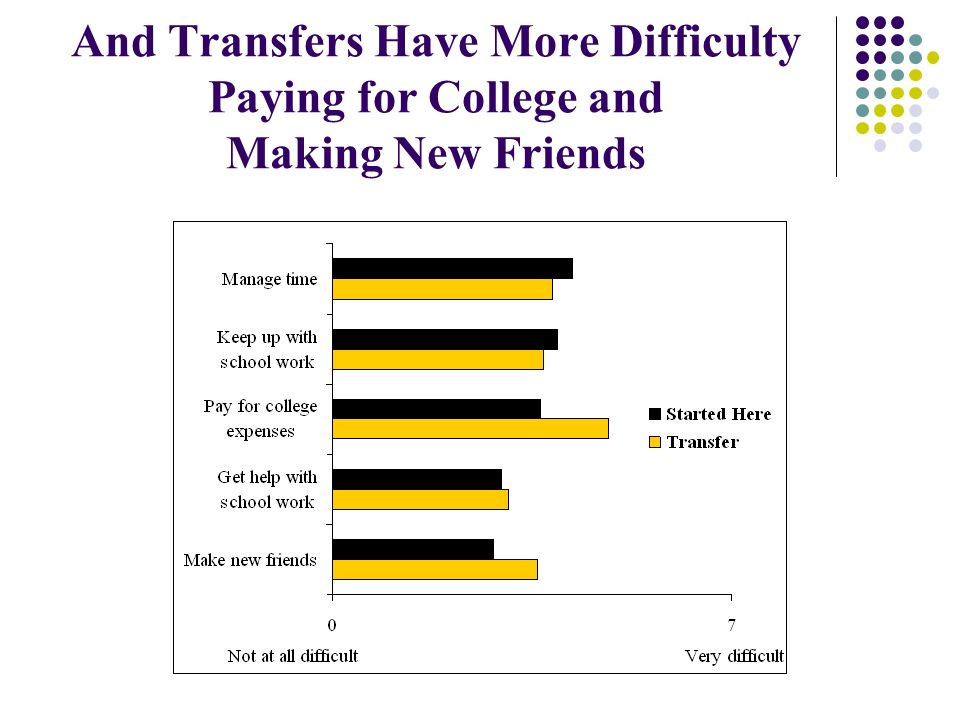 And Transfers Have More Difficulty Paying for College and Making New Friends

Manage time

Keep up with school work

Pay for college expenses

Get help with school work

Make new friends

Started Here
Transfer

0
7
Not at all difficult
Very difficult